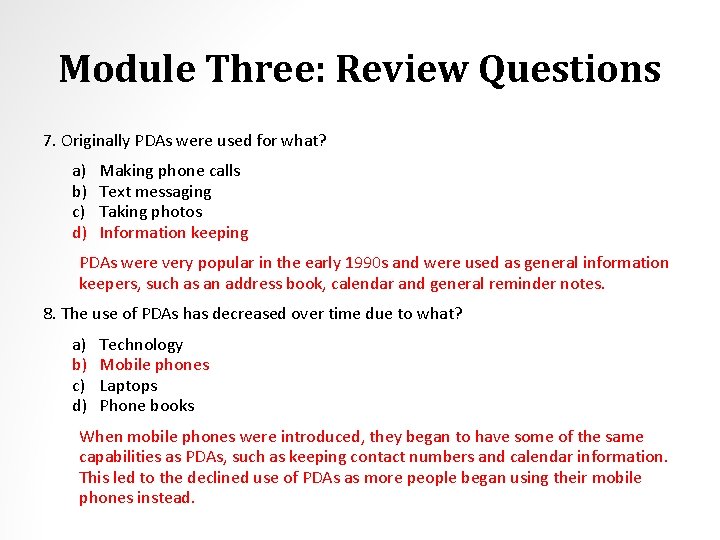 Module Three: Review Questions

7. Originally PDAs were used for what?

a) Making phone calls
b) Text messaging
c) Taking photos
d) Information keeping

PDAs were very popular in the early 1990s and were used as general information keepers, such as an address book, calendar and general reminder notes.

8. The use of PDAs has decreased over time due to what?

a) Technology
b) Mobile phones
c) Laptops
d) Phone books

When mobile phones were introduced, they began to have some of the same capabilities as PDAs, such as keeping contact numbers and calendar information. This led to the declined use of PDAs as more people began using their mobile phones instead.